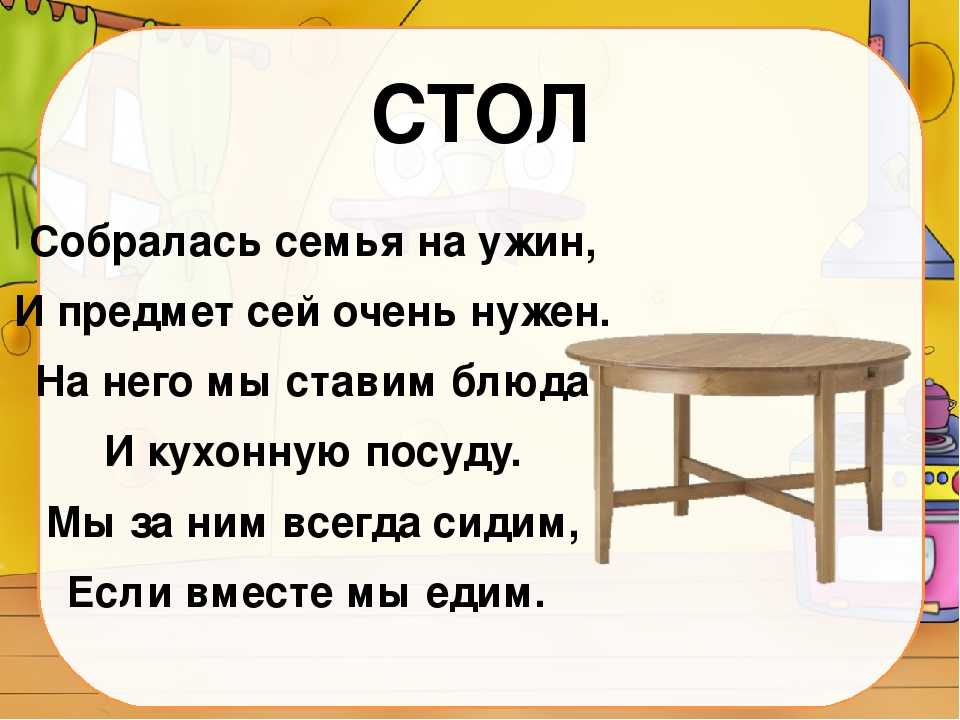 СТОЛ

Собралась семья на ужин,
И предмет сей очень нужен.
На него мы ставим блюда
И кухонную посуду.
Мы за ним всегда сидим,
Если вместе мы едим.